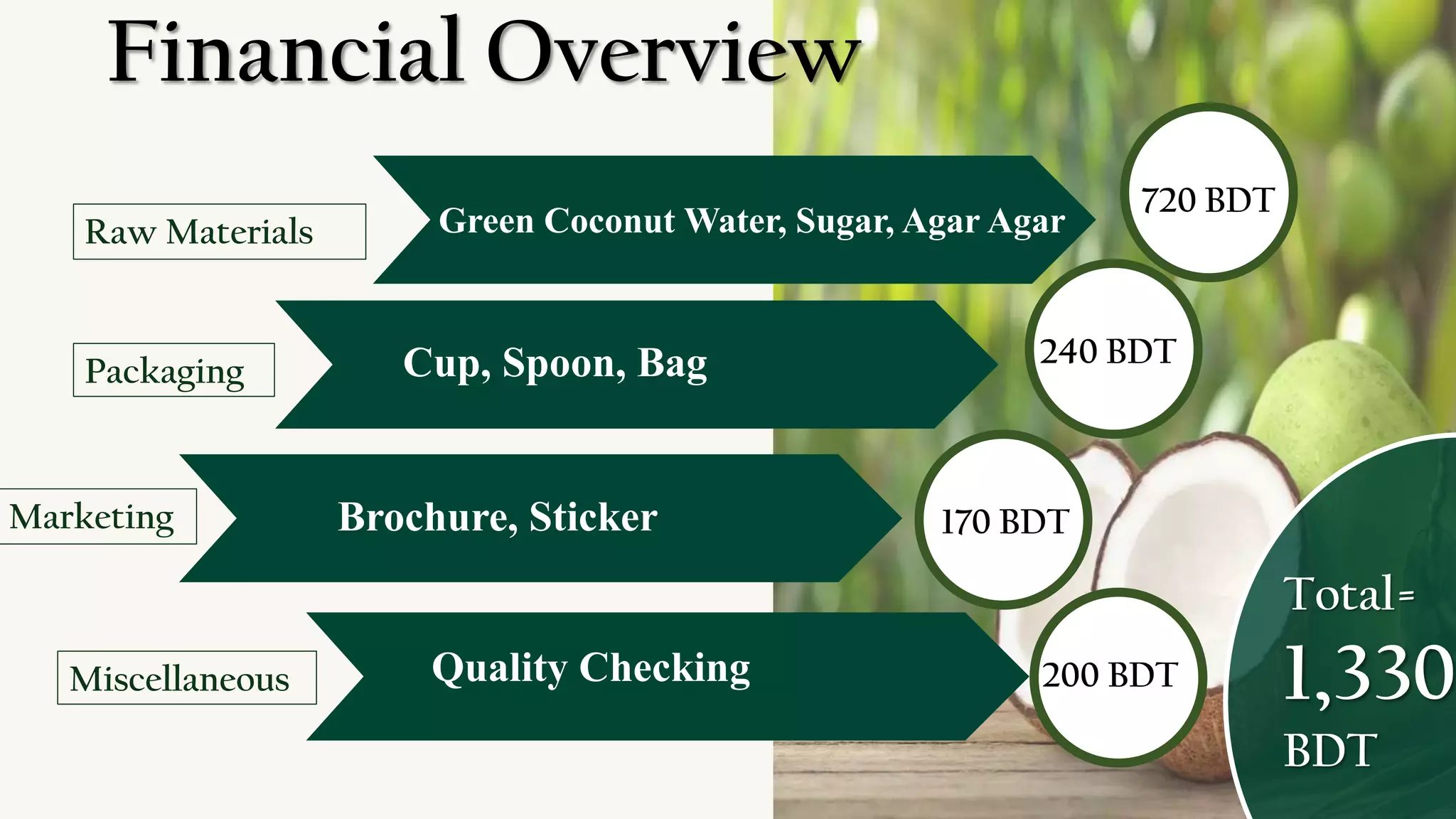 Financial Overview

Raw Materials

Green Coconut Water, Sugar, Agar Agar

720 BDT

Packaging

Cup, Spoon, Bag

240 BDT

Marketing

Brochure, Sticker

170 BDT

Miscellaneous

Quality Checking

200 BDT

Total=
1,330
BDT